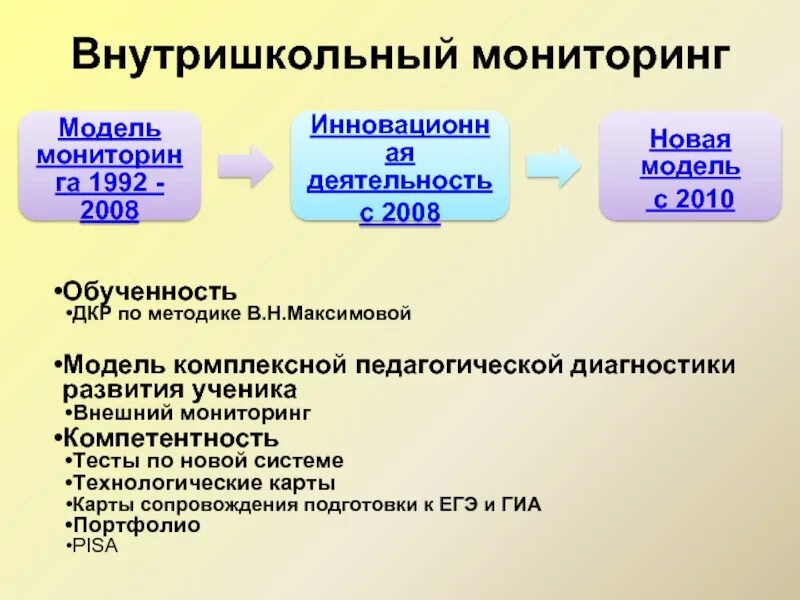 Внутришкольный мониторинг

Модель мониторинга 1992 - 2008

Инновационная деятельность с 2008

Новая модель с 2010

•Обученность
•ДКР по методике В.Н.Максимовой

•Модель комплексной педагогической диагностики развития ученика
•Внешний мониторинг
•Компетентность
•Тесты по новой системе
•Технологические карты
•Карты сопровождения подготовки к ЕГЭ и ГИА
•Портфолио
•PISA